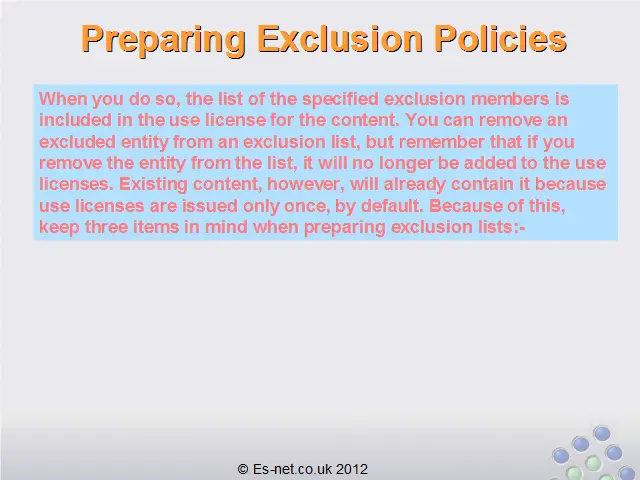 Preparing Exclusion Policies

When you do so, the list of the specified exclusion members is included in the use license for the content. You can remove an excluded entity from an exclusion list, but remember that if you remove the entity from the list, it will no longer be added to the use licenses. Existing content, however, will already contain it because use licenses are issued only once, by default. Because of this, keep three items in mind when preparing exclusion lists:-

© Es-net.co.uk 2012